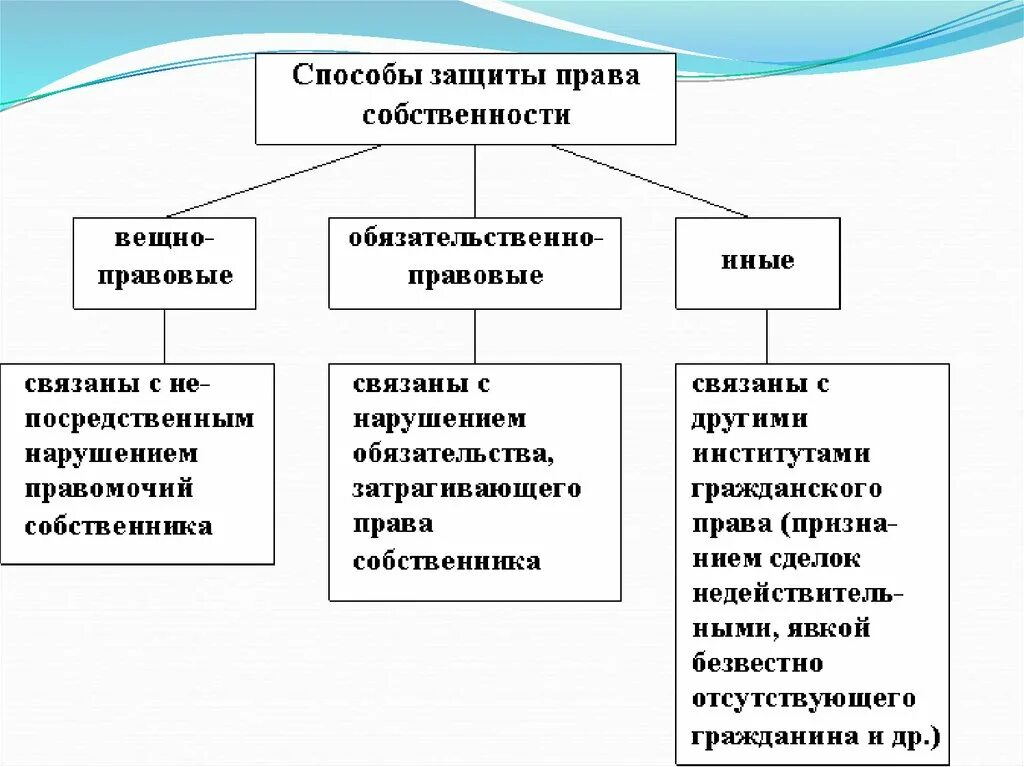 Способы защиты права собственности

вещно-правовые

обязательственно-правовые

иные

связаны с непосредственным нарушением правомочий собственника

связаны с нарушением обязательства, затрагивающего права собственника

связаны с другими институтами гражданского права (признанием сделок недействительными, явкой безвестно отсутствующего гражданина и др.)